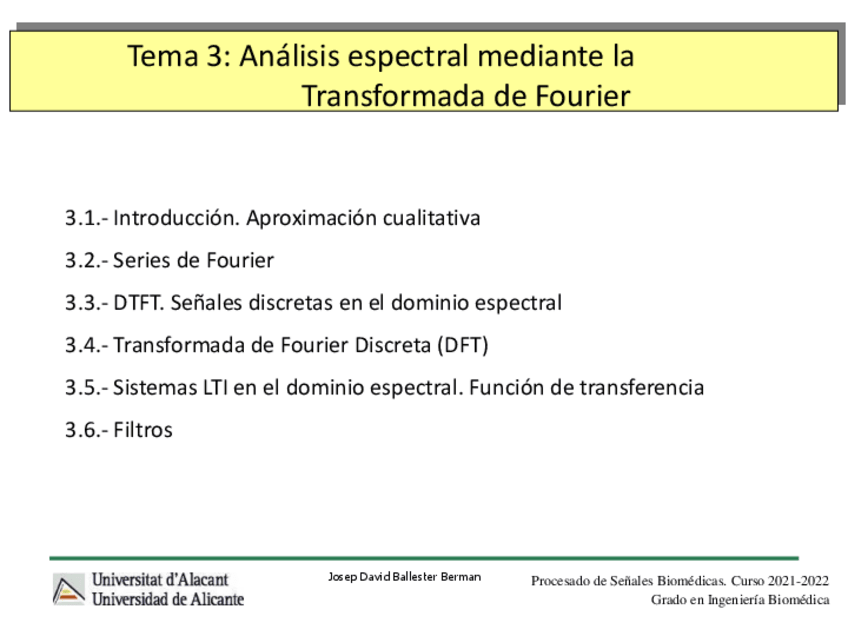 Tema 3: Análisis espectral mediante la Transformada de Fourier

3.1.- Introducción. Aproximación cualitativa

3.2.- Series de Fourier

3.3.- DTFT. Señales discretas en el dominio espectral

3.4.- Transformada de Fourier Discreta (DFT)

3.5.- Sistemas LTI en el dominio espectral. Función de transferencia

3.6.- Filtros

Universitat d'Alacant
Universidad de Alicante

Josep David Ballester Berman

Procesado de Señales Biomédicas. Curso 2021-2022
Grado en Ingeniería Biomédica